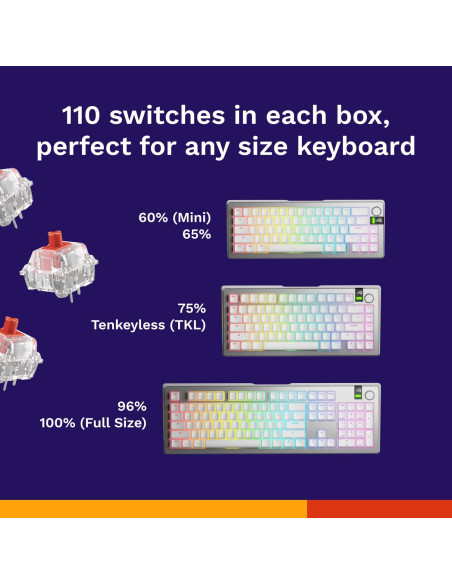 110 switches in each box, perfect for any size keyboard

60% (Mini)
65%

75%
Tenkeyless (TKL)

96%
100% (Full Size)